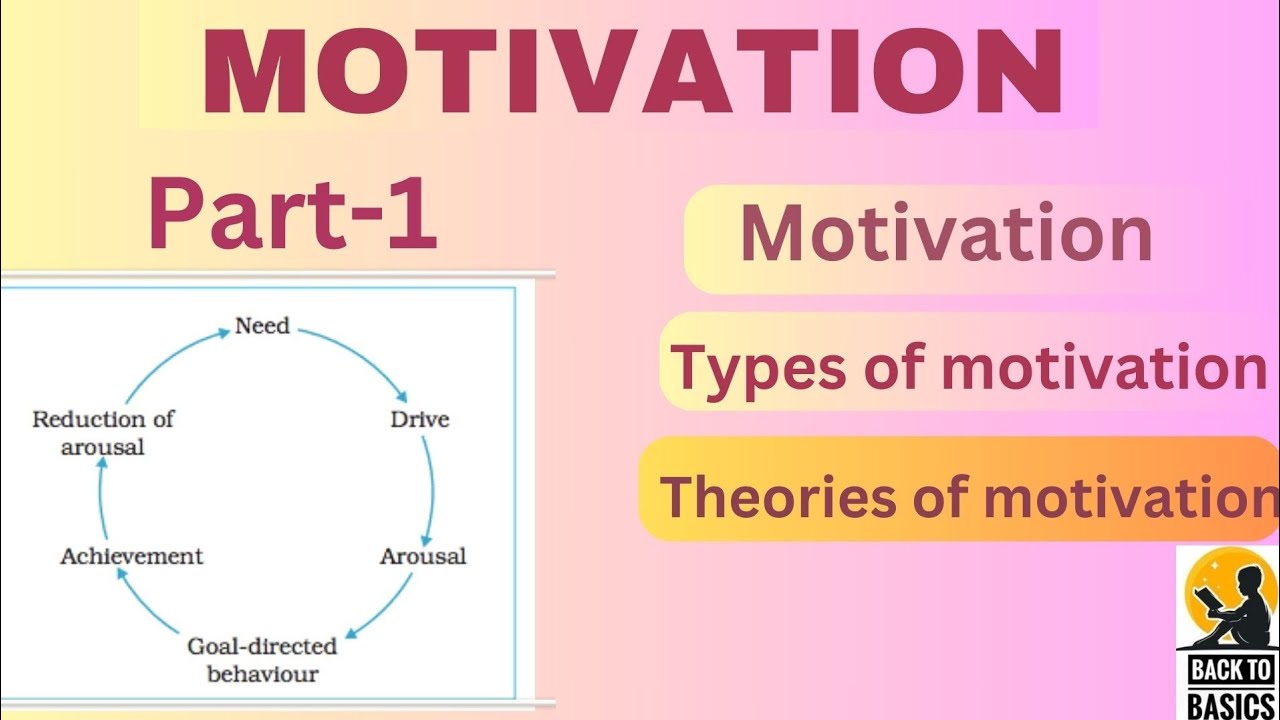 MOTIVATION

Part-1

Need

Drive

Arousal

Goal-directed behaviour

Achievement

Reduction of arousal

Motivation

Types of motivation

Theories of motivation

BACK TO BASICS